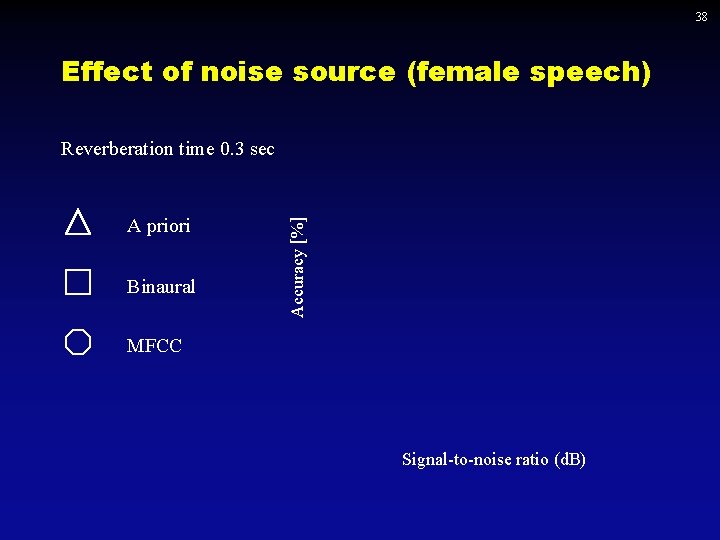 38

Effect of noise source (female speech)

Reverberation time 0.3 sec

A priori

Binaural

MFCC

Accuracy [%]

Signal-to-noise ratio (dB)